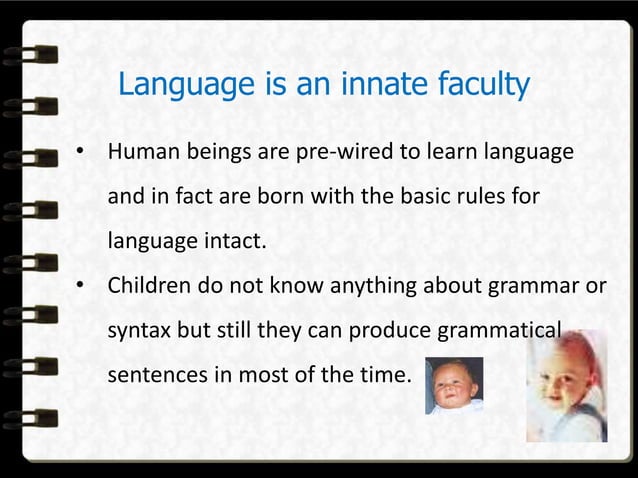 Language is an innate faculty

• Human beings are pre-wired to learn language and in fact are born with the basic rules for language intact.

• Children do not know anything about grammar or syntax but still they can produce grammatical sentences in most of the time.